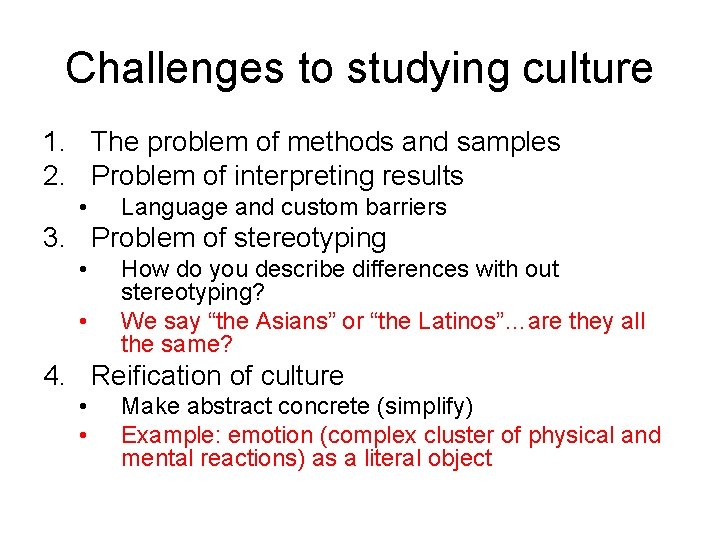 Challenges to studying culture

1. The problem of methods and samples
2. Problem of interpreting results
• Language and custom barriers
3. Problem of stereotyping
• How do you describe differences with out stereotyping?
• We say "the Asians" or "the Latinos"…are they all the same?
4. Reification of culture
• Make abstract concrete (simplify)
• Example: emotion (complex cluster of physical and mental reactions) as a literal object